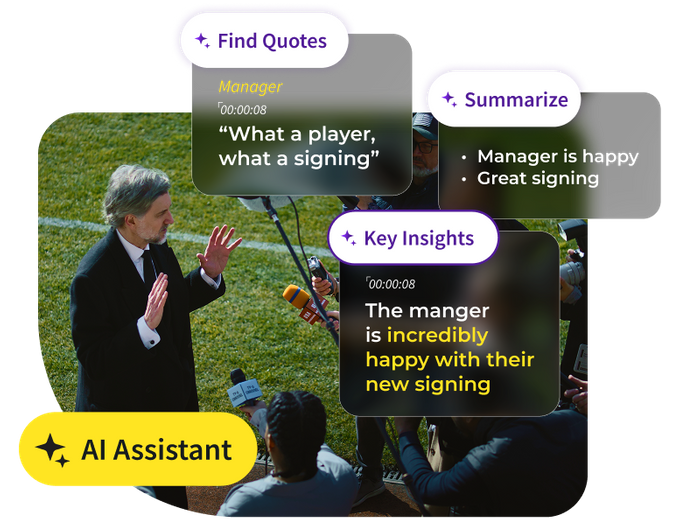 Find Quotes

Manager
00:00:08
“What a player, what a signing”

Summarize

• Manager is happy
• Great signing

Key Insights

00:00:08
The manger is incredibly happy with their new signing

AI Assistant